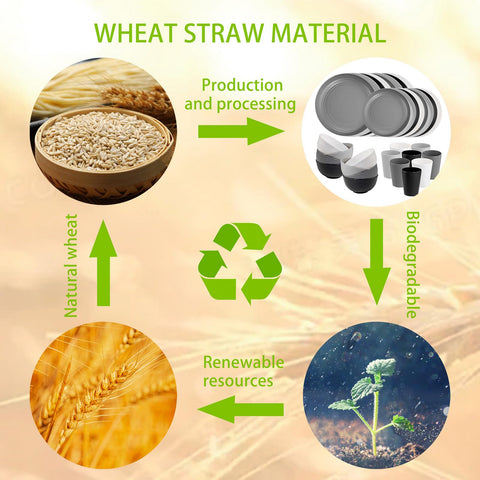 WHEAT STRAW MATERIAL

Production and processing

Biodegradable

Renewable resources

Natural wheat